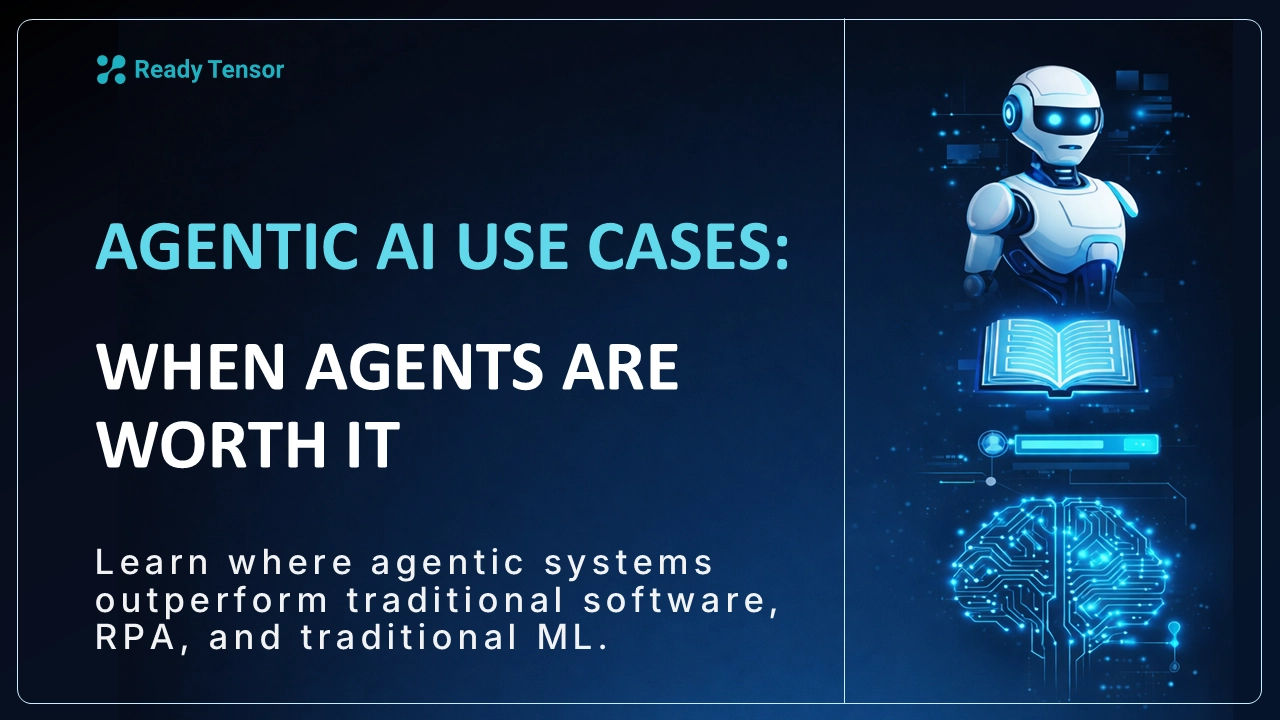 Ready Tensor

AGENTIC AI USE CASES:

WHEN AGENTS ARE WORTH IT

Learn where agentic systems outperform traditional software, RPA, and traditional ML.